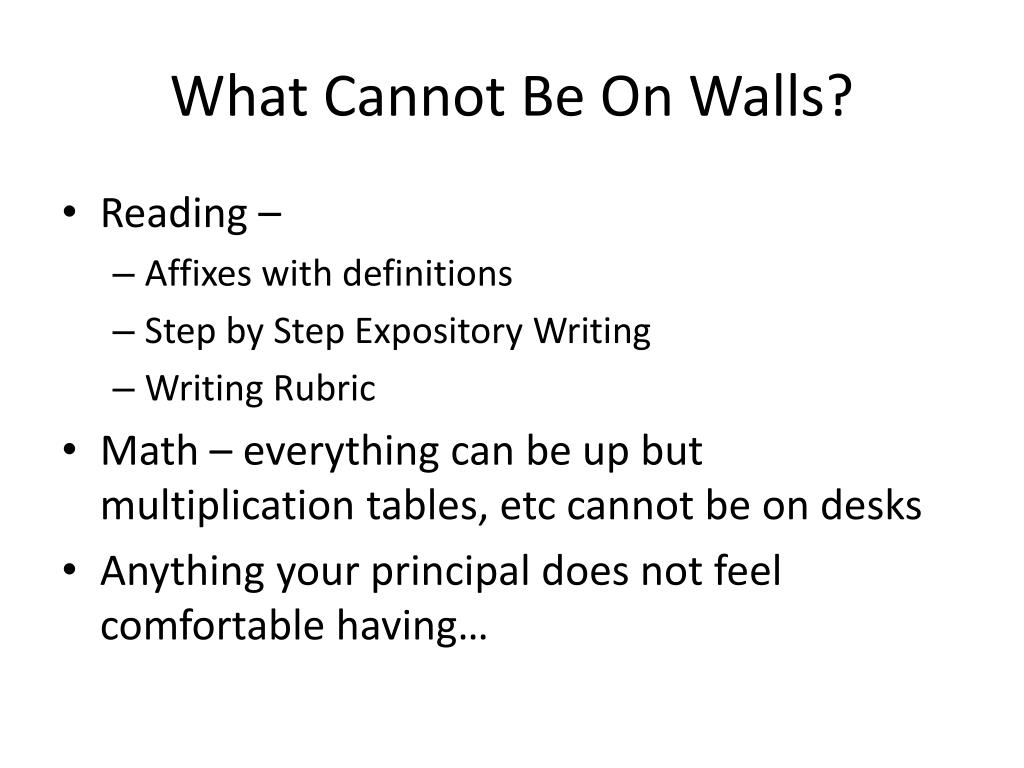 What Cannot Be On Walls?

• Reading –
– Affixes with definitions
– Step by Step Expository Writing
– Writing Rubric
• Math – everything can be up but multiplication tables, etc cannot be on desks
• Anything your principal does not feel comfortable having…